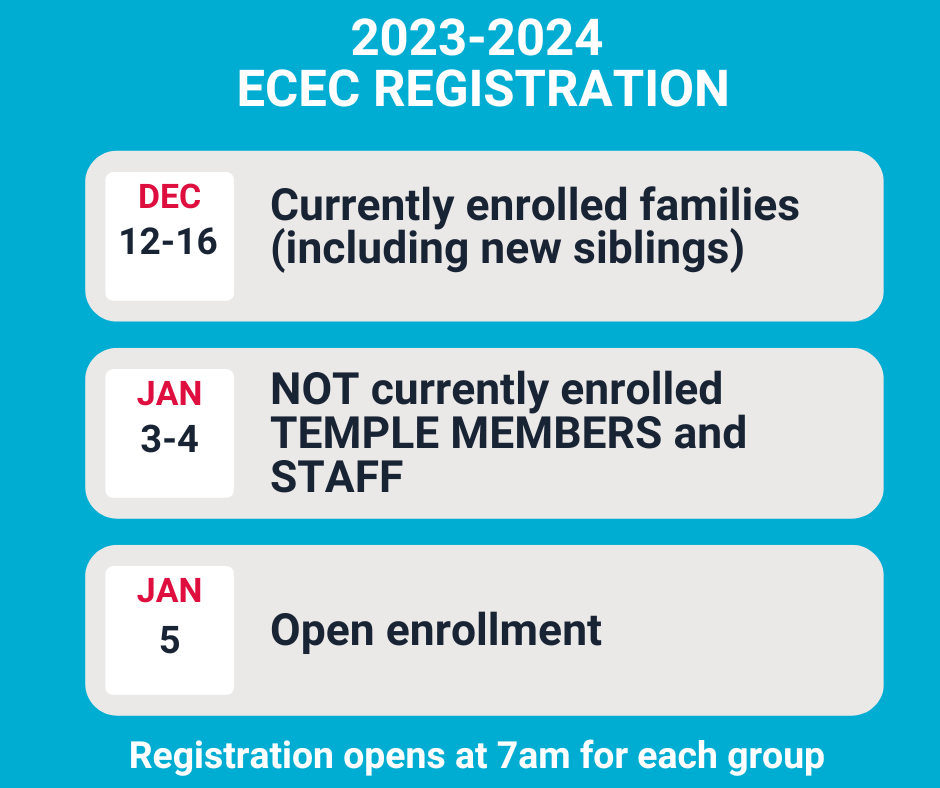 2023-2024
ECEC REGISTRATION

DEC
12-16

Currently enrolled families (including new siblings)

JAN
3-4

NOT currently enrolled TEMPLE MEMBERS and STAFF

JAN
5

Open enrollment

Registration opens at 7am for each group